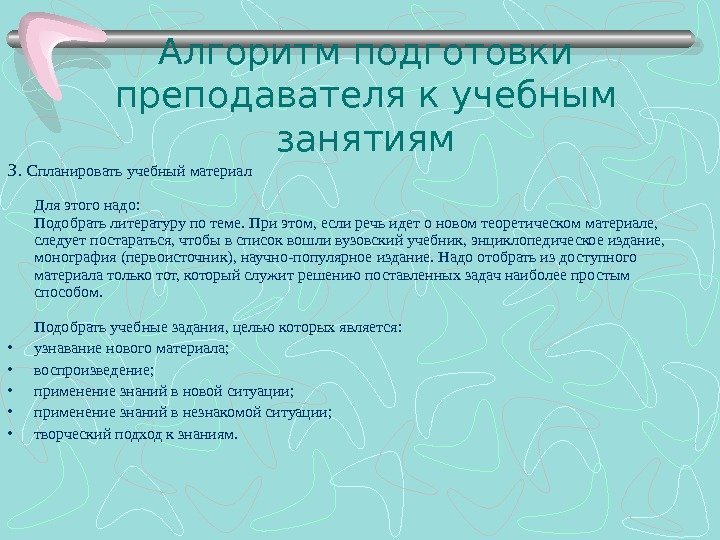 Алгоритм подготовки преподавателя к учебным занятиям

3. Спланировать учебный материал

Для этого надо:
Подобрать литературу по теме. При этом, если речь идет о новом теоретическом материале, следует постараться, чтобы в список вошли вузовский учебник, энциклопедическое издание, монография (первоисточник), научно-популярное издание. Надо отобрать из доступного материала только тот, который служит решению поставленных задач наиболее простым способом.

Подобрать учебные задания, целью которых является:
• узнавание нового материала;
• воспроизведение;
• применение знаний в новой ситуации;
• применение знаний в незнакомой ситуации;
• творческий подход к знаниям.